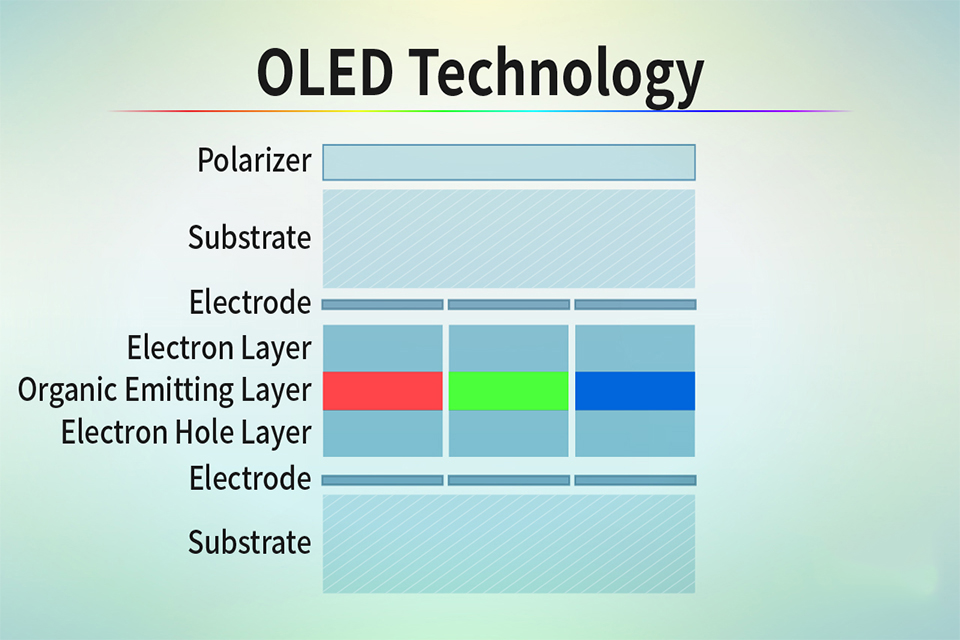 OLED Technology

Polarizer
Substrate
Electrode
Electron Layer
Organic Emitting Layer
Electron Hole Layer
Electrode
Substrate